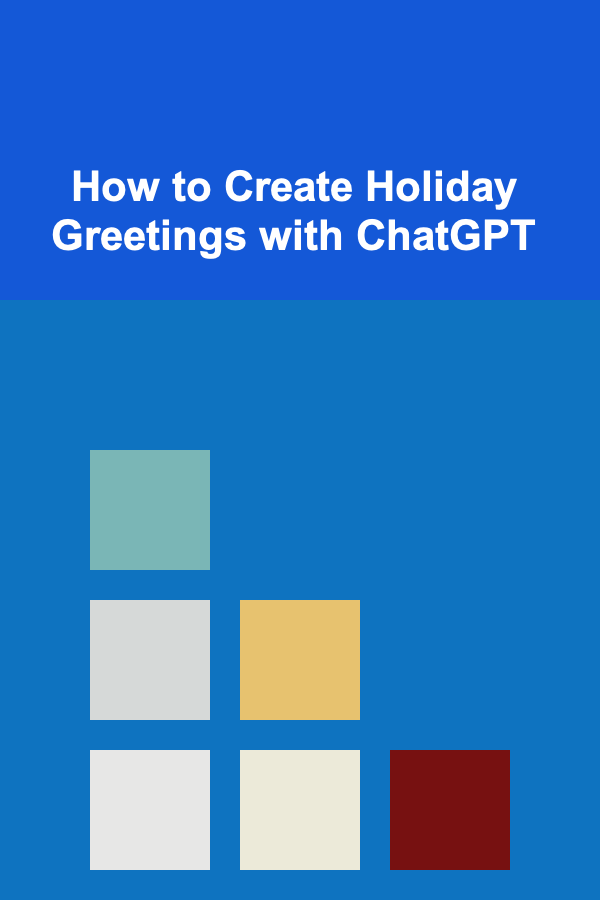 How to Create Holiday Greetings with ChatGPT